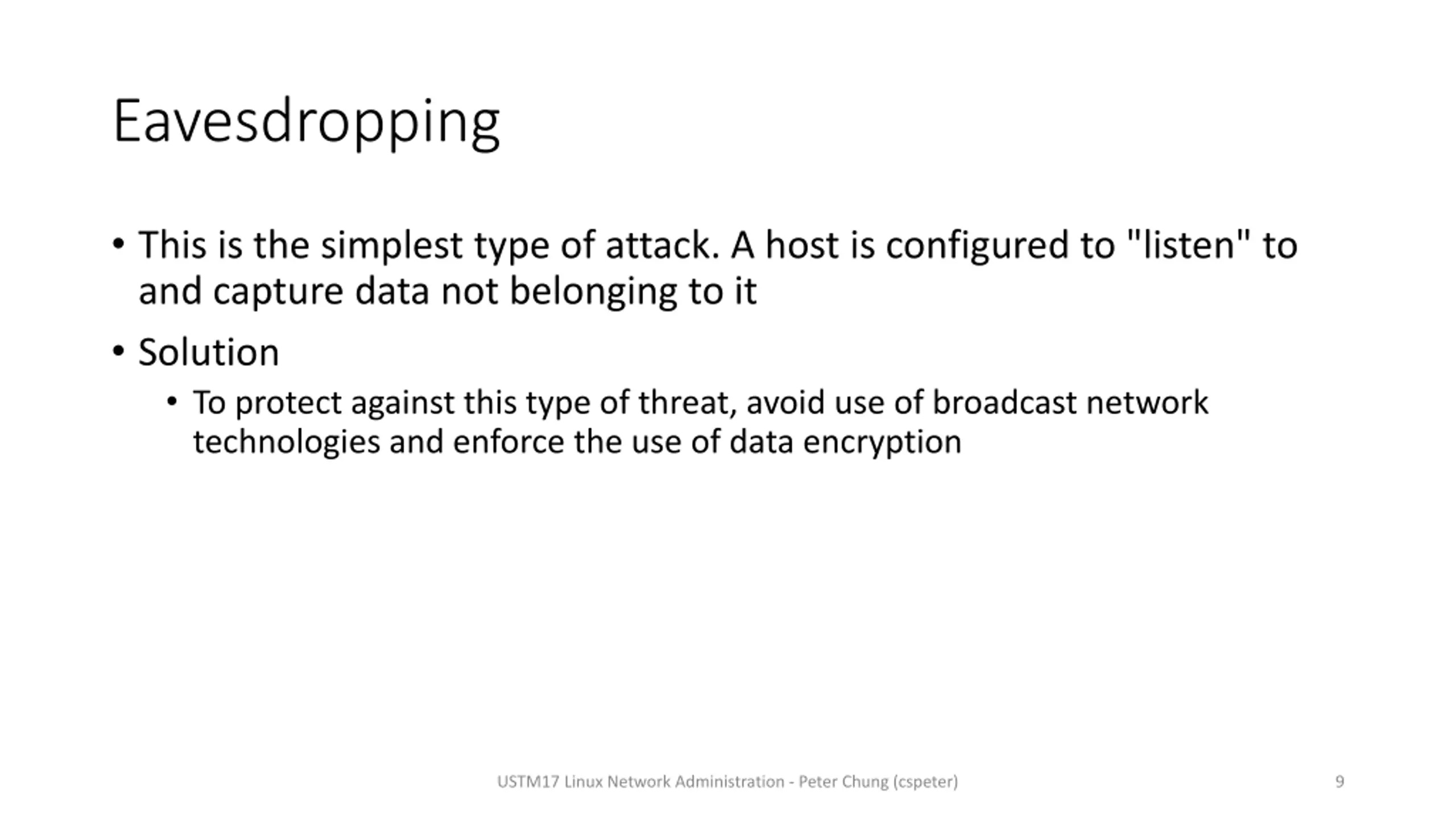 Eavesdropping

• This is the simplest type of attack. A host is configured to "listen" to and capture data not belonging to it

• Solution

• To protect against this type of threat, avoid use of broadcast network technologies and enforce the use of data encryption

USTM17 Linux Network Administration - Peter Chung (cspeter)

9